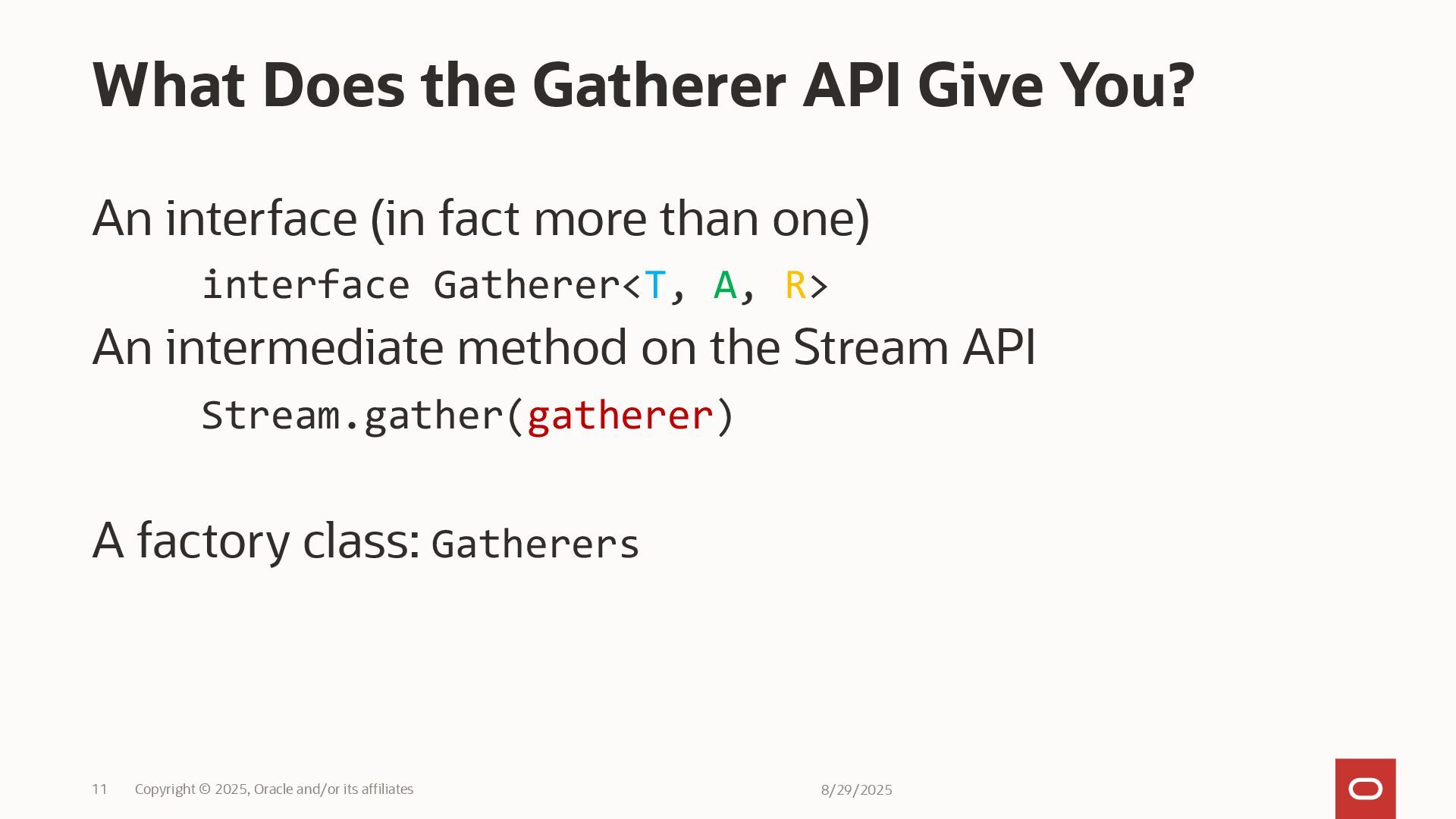 What Does the Gatherer API Give You?

An interface (in fact more than one)

interface Gatherer<T, A, R>

An intermediate method on the Stream API

Stream.gather(gatherer)

A factory class: Gatherers

11 Copyright © 2025, Oracle and/or its affiliates 8/29/2025